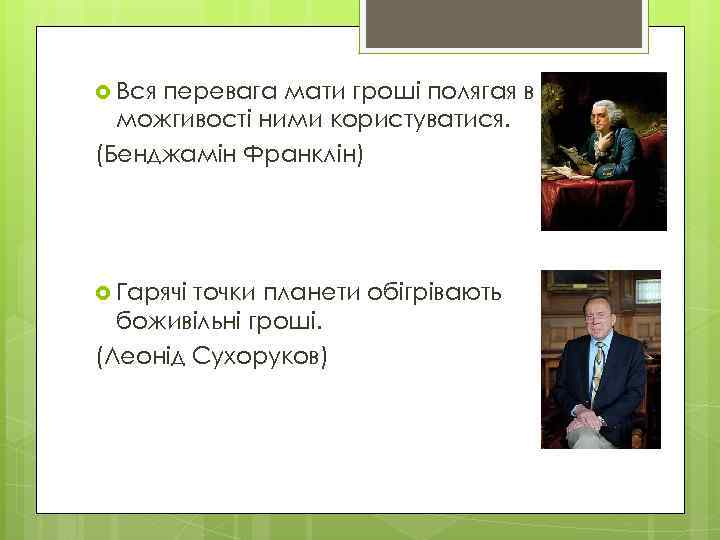 Вся перевага мати гроші полягая в можгивості ними користуватися.
(Бенджамін Франклін)

Гарячі точки планети обігрівають боживільні гроші.
(Леонід Сухоруков)